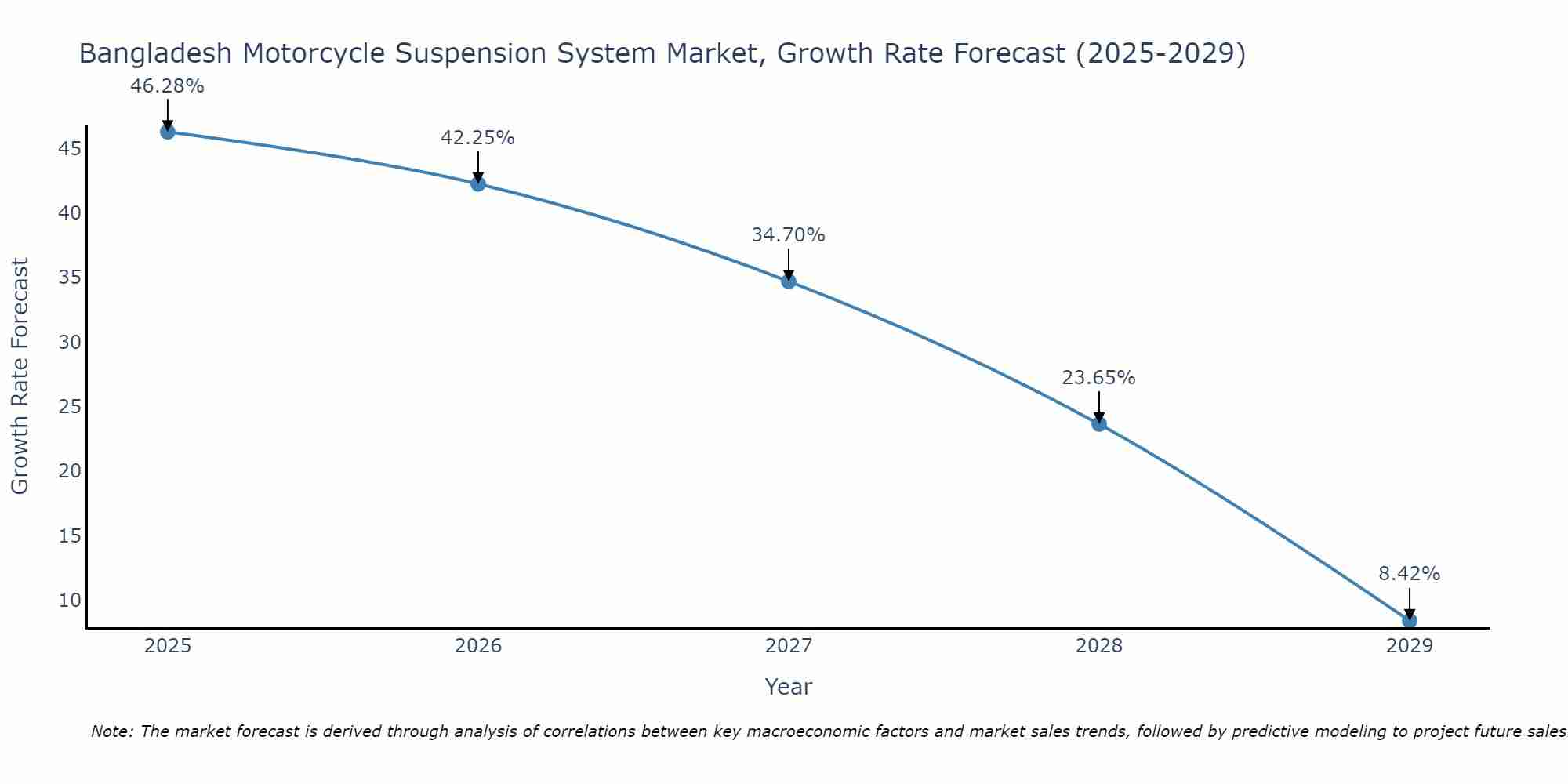 Bangladesh Motorcycle Suspension System Market, Growth Rate Forecast (2025-2029)

46.28%
42.25%
34.70%
23.65%
8.42%

Growth Rate Forecast

45
40
35
30
25
20
15
10

2025
2026
2027
2028
2029

Year

Note: The market forecast is derived through analysis of correlations between key macroeconomic factors and market sales trends, followed by predictive modeling to project future sales